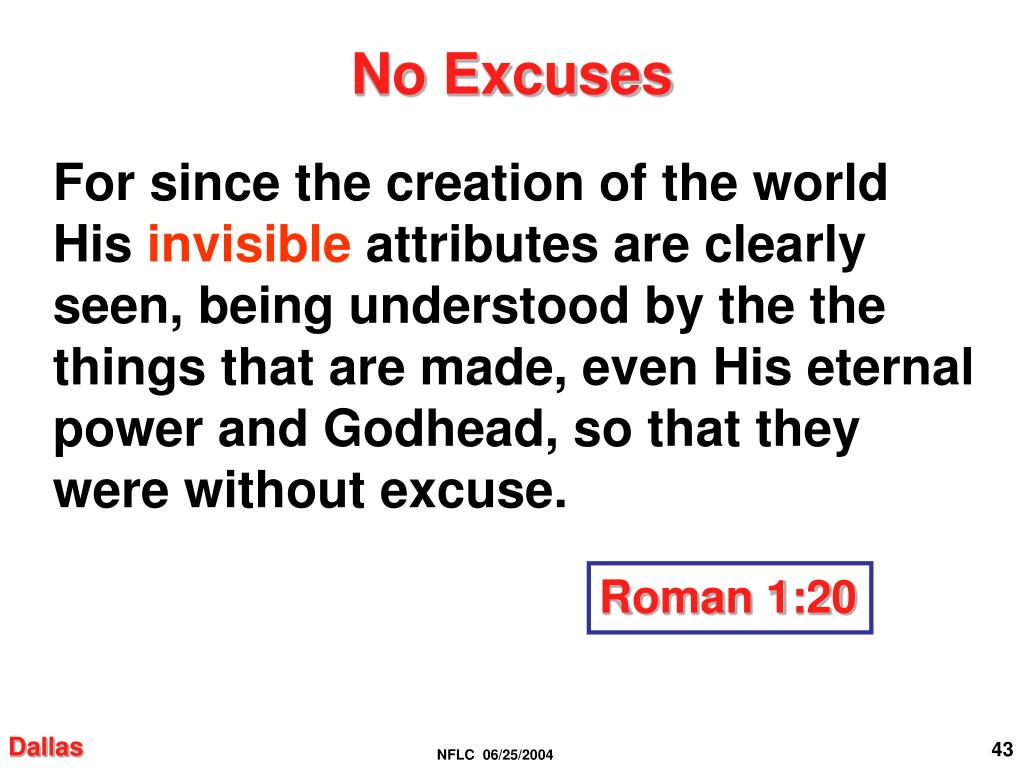 No Excuses

For since the creation of the world His invisible attributes are clearly seen, being understood by the the things that are made, even His eternal power and Godhead, so that they were without excuse.

Roman 1:20

Dallas

NFLC 06/25/2004

43